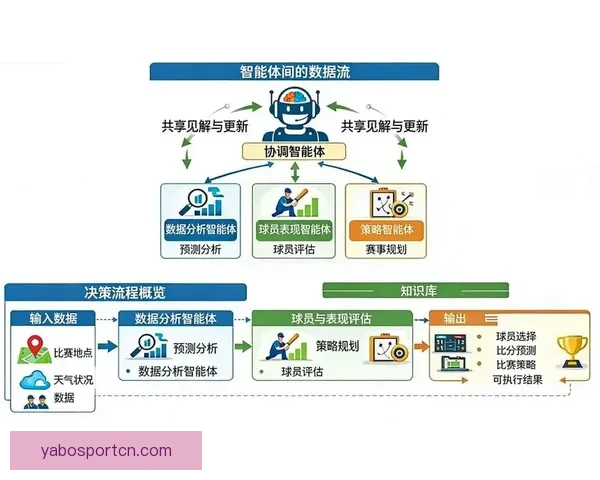 智能体间的数据流

共享见解与更新

共享见解与更新

协调智能体

数据分析智能体
预测分析

球员表现智能体
球员评估

策略智能体
赛事规划

决策流程概览

知识库

输入数据
比赛地点
天气状况
数据

数据分析智能体
预测分析
• 数据分析智能体

球员与表现评估
策略规划
• 球员评估

输出
• 球员选择
• 比分预测
• 比赛策略
可执行结果

yabosportcn.com